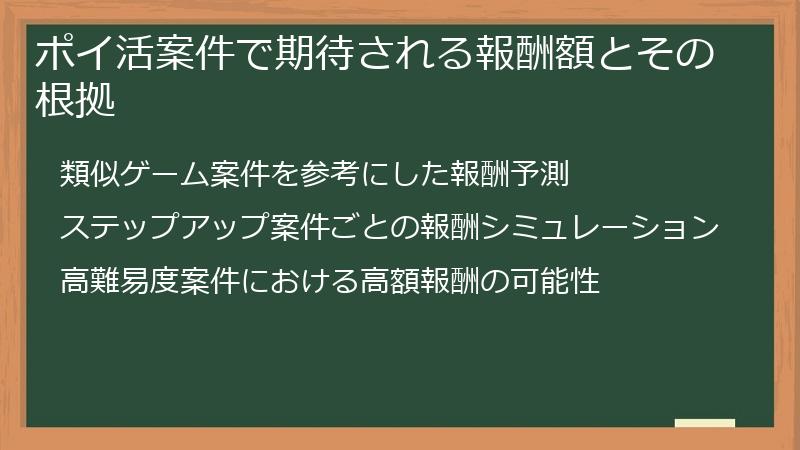 ポイ活案件で期待される報酬額とその根拠

類似ゲーム案件を参考にした報酬予測

ステップアップ案件ごとの報酬シミュレーション

高難易度案件における高額報酬の可能性